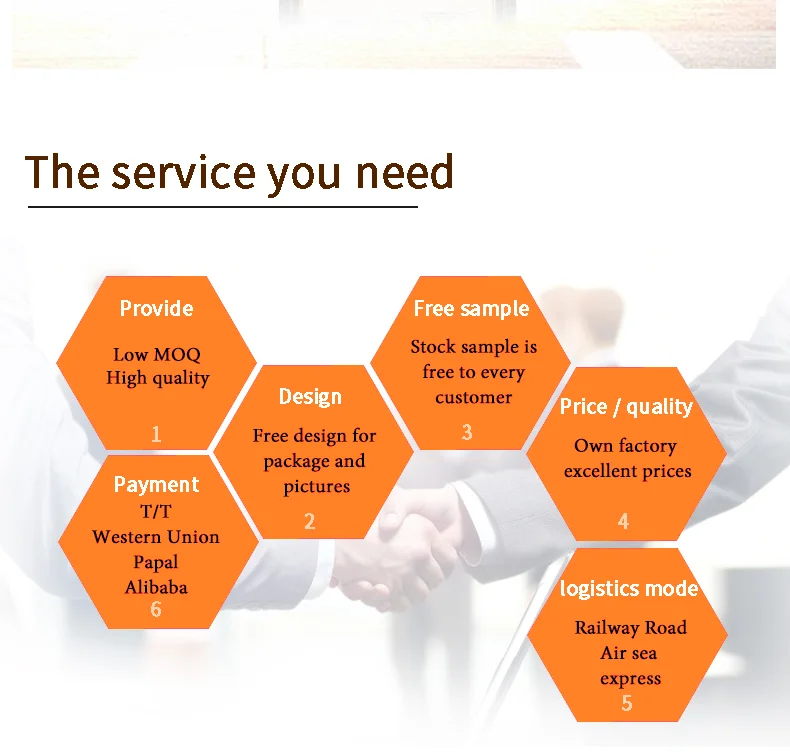 The service you need

Provide
Low MOQ
High quality
1

Design
Free design for package and pictures
2

Free sample
Stock sample is free to every customer
3

Price / quality
Own factory excellent prices
4

logistics mode
Railway Road
Air sea
express
5

Payment
T/T
Western Union
Papal
Alibaba
6